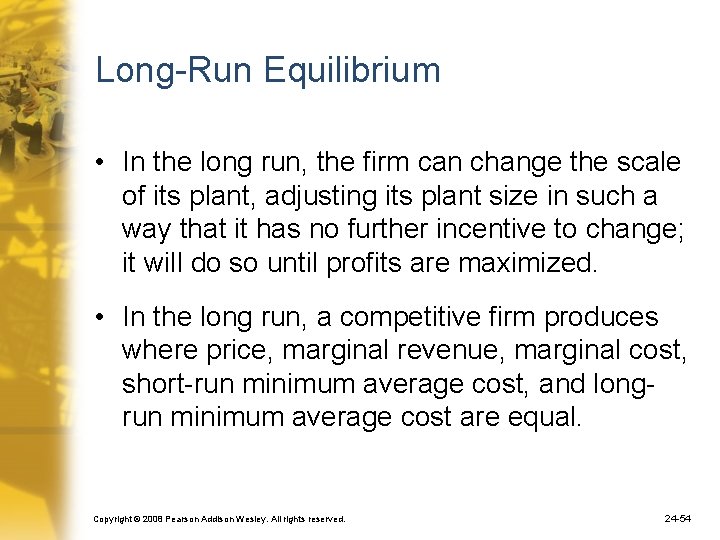 Long-Run Equilibrium

• In the long run, the firm can change the scale of its plant, adjusting its plant size in such a way that it has no further incentive to change; it will do so until profits are maximized.

• In the long run, a competitive firm produces where price, marginal revenue, marginal cost, short-run minimum average cost, and long-run minimum average cost are equal.

Copyright © 2008 Pearson Addison Wesley. All rights reserved.

24-54